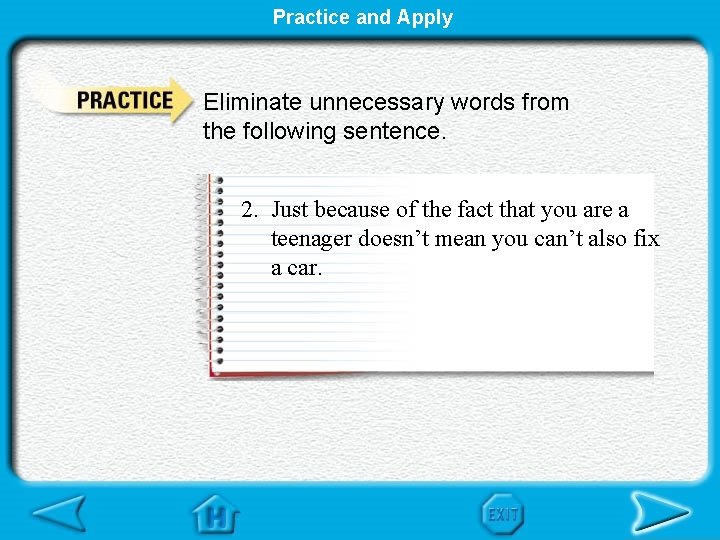 Practice and Apply

PRACTICE

Eliminate unnecessary words from the following sentence.

2. Just because of the fact that you are a teenager doesn’t mean you can’t also fix a car.

H

EXIT